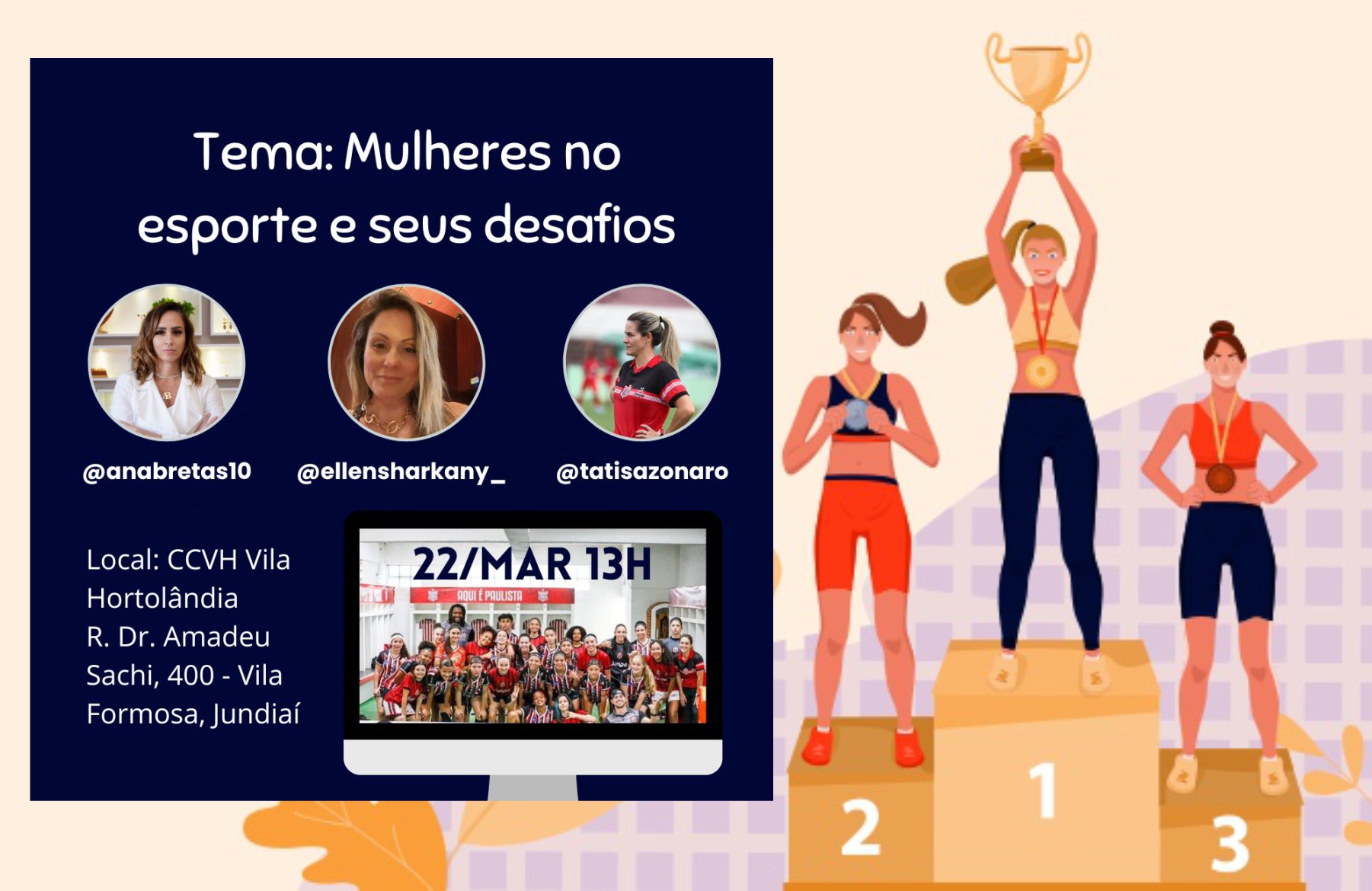 Tema: Mulheres no esporte e seus desafios

@anabretas10 @ellensharkany_ @tatisazonaro

Local: CCVH Vila Hortolândia
R. Dr. Amadeu Sachi, 400 - Vila Formosa, Jundiaí

22/MAR 13H

AQUI É PAULISTA

2 1 3